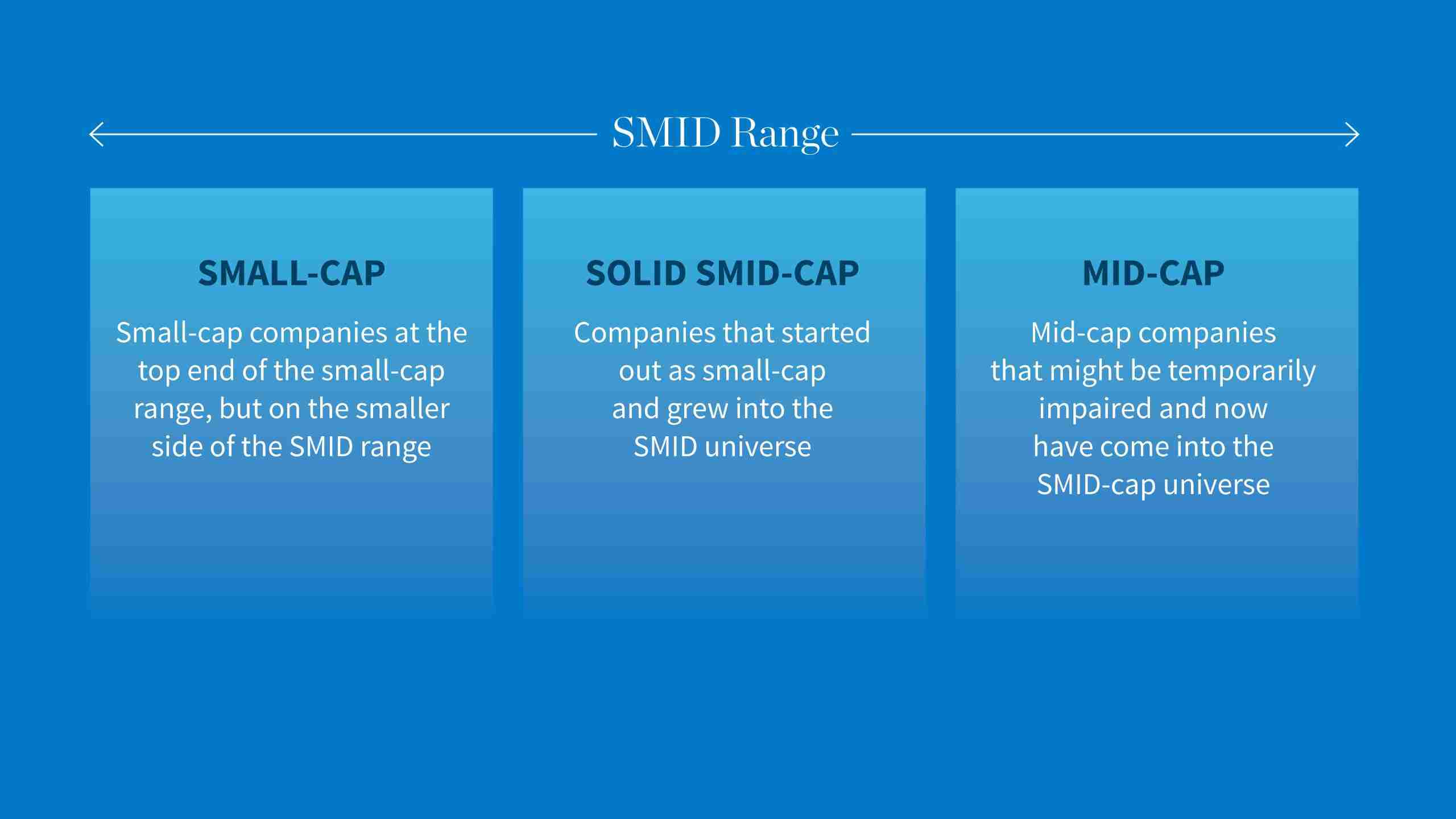 SMID Range

SMALL-CAP

Small-cap companies at the top end of the small-cap range, but on the smaller side of the SMID range

SOLID SMID-CAP

Companies that started out as small-cap and grew into the SMID universe

MID-CAP

Mid-cap companies that might be temporarily impaired and now have come into the SMID-cap universe